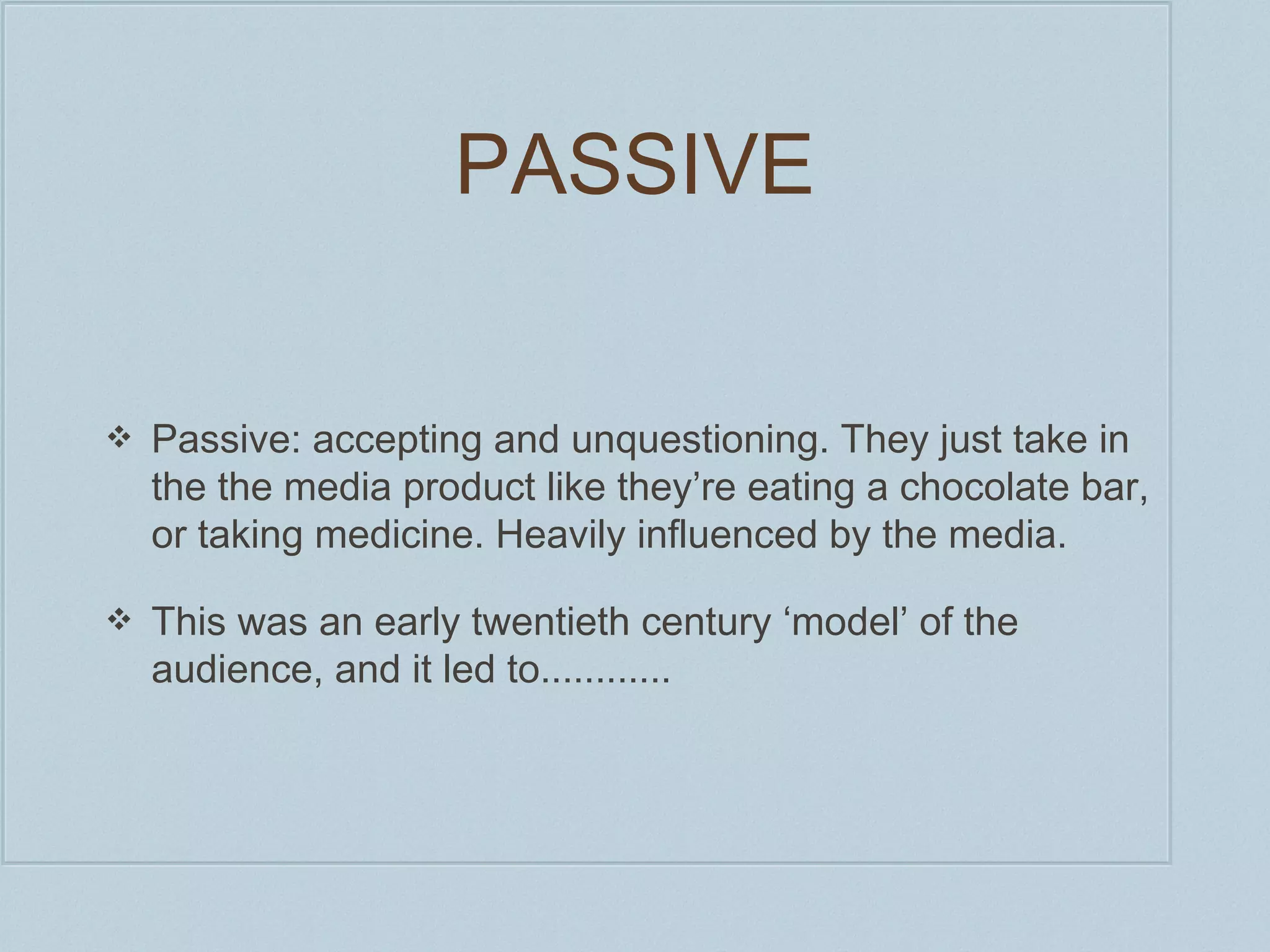 PASSIVE

❖ Passive: accepting and unquestioning. They just take in the the media product like they’re eating a chocolate bar, or taking medicine. Heavily influenced by the media.

❖ This was an early twentieth century ‘model’ of the audience, and it led to...........